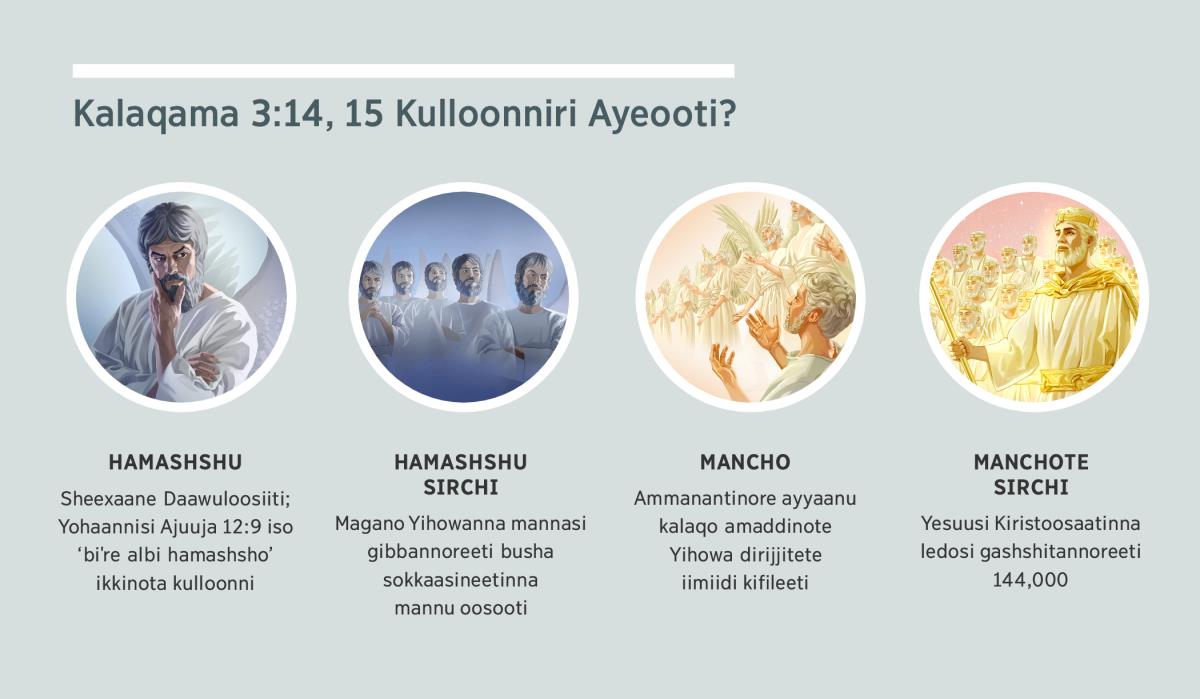 Kalaqama 3:14, 15 Kulloonniri Ayeooti?

HAMASHSHU

Sheexaane Daawuloosiiti; Yohaannisi Ajuuja 12:9 iso ‘bi’re albi hamashsho’ ikkinota kulloonni

HAMASHSHU SIRCHI

Magano Yihowanna mannasi gibbannoreeti busha sokkaasineetinna mannu oosooti

MANCHO

Ammanantinore ayyaanu kalaqo amaddinote Yihowa dirijjitete iimiidi kifileeti

MANCHOTE SIRCHI

Yesuusi Kiristoosaatinna ledosi gashshitannoreeti 144,000